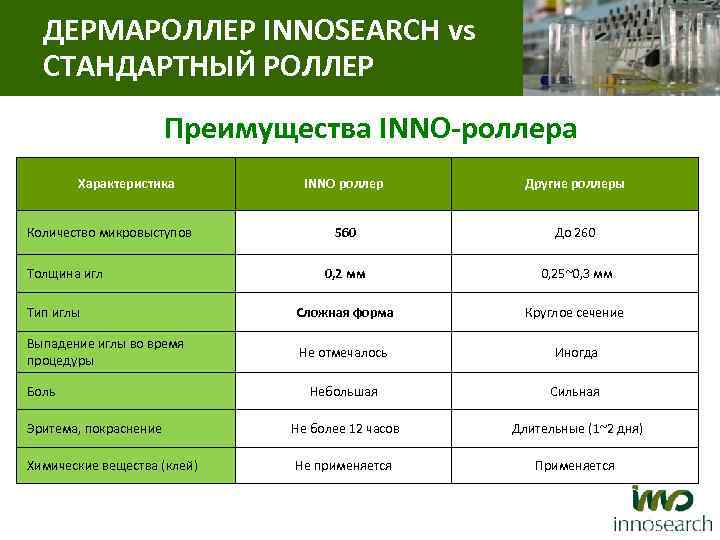 ДЕРМАРОЛЛЕР INNOSEARCH vs СТАНДАРТНЫЙ РОЛЛЕР

Преимущества INNO-роллера

| Характеристика | INNO роллер | Другие роллеры |
|---|---|---|
| Количество микровыступов | 560 | До 260 |
| Толщина игл | 0,2 мм | 0,25~0,3 мм |
| Тип иглы | Сложная форма | Круглое сечение |
| Выпадение иглы во время процедуры | Не отмечалось | Иногда |
| Боль | Небольшая | Сильная |
| Эритема, покраснение | Не более 12 часов | Длительные (1~2 дня) |
| Химические вещества (клей) | Не применяется | Применяется |

inno
innosearch